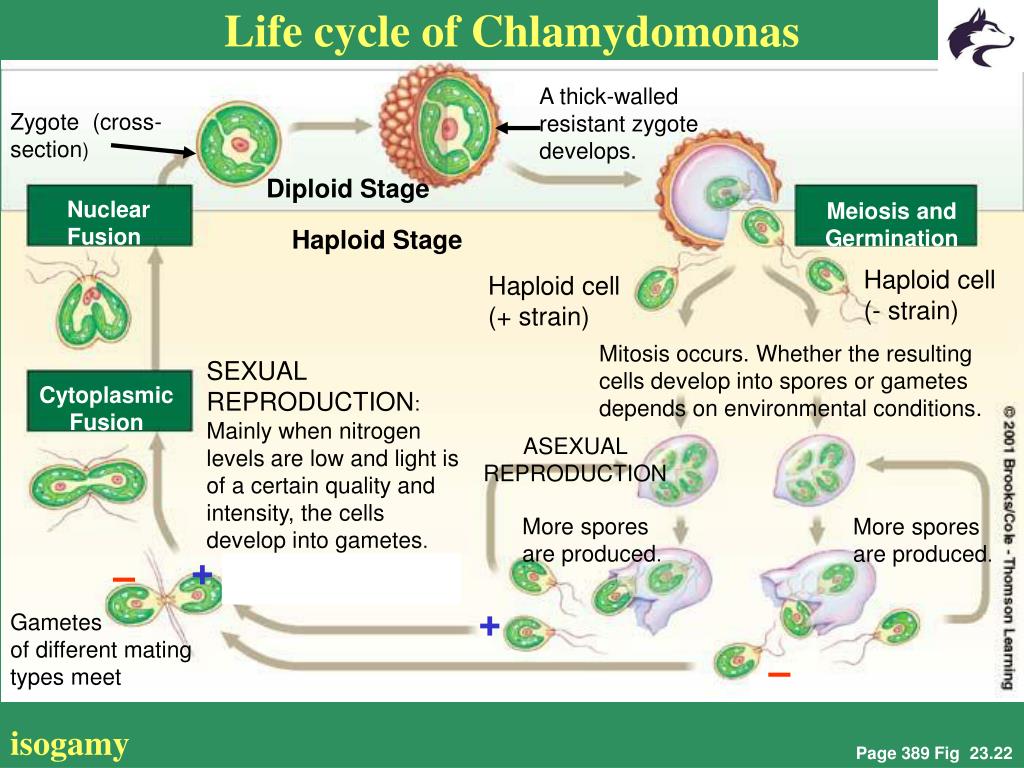 Life cycle of Chlamydomonas

Zygote (cross-section)

A thick-walled resistant zygote develops.

Diploid Stage

Haploid Stage

Nuclear Fusion

Meiosis and Germination

Haploid cell (+ strain)

Haploid cell (- strain)

Mitosis occurs. Whether the resulting cells develop into spores or gametes depends on environmental conditions.

Cytoplasmic Fusion

SEXUAL REPRODUCTION: Mainly when nitrogen levels are low and light is of a certain quality and intensity, the cells develop into gametes.

ASEXUAL REPRODUCTION

More spores are produced.

More spores are produced.

−

+

+

−

Gametes of different mating types meet

© 2001 Brooks/Cole - Thomson Learning

isogamy

Page 389 Fig 23.22